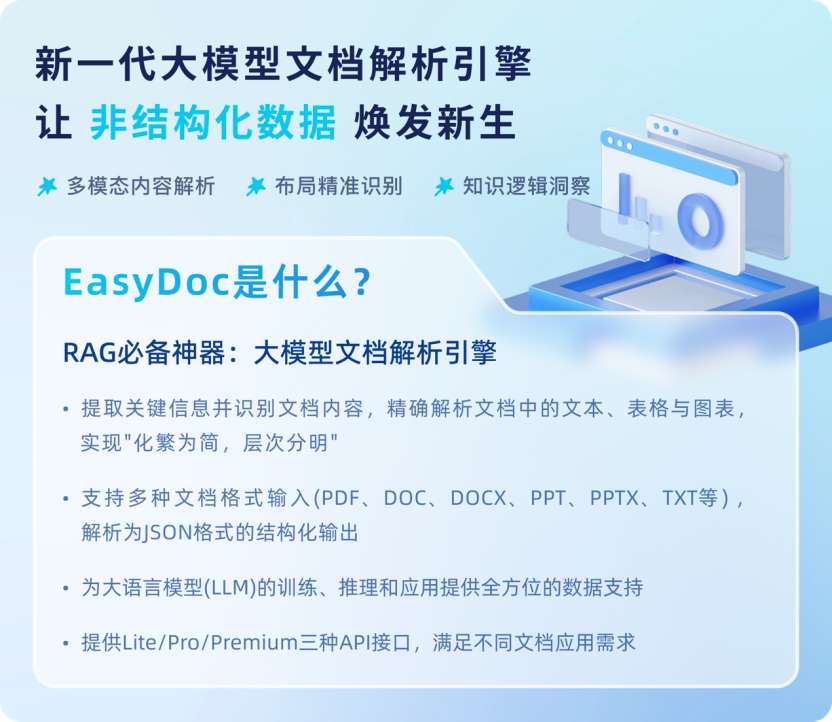 新一代大模型文档解析引擎
让 非结构化数据 焕发新生

多模态内容解析 布局精准识别 知识逻辑洞察

EasyDoc是什么？

RAG必备神器：大模型文档解析引擎

• 提取关键信息并识别文档内容，精确解析文档中的文本、表格与图表，实现"化繁为简，层次分明"

• 支持多种文档格式输入(PDF、DOC、DOCX、PPT、PPTX、TXT等)，解析为JSON格式的结构化输出

• 为大语言模型(LLM)的训练、推理和应用提供全方位的数据支持

• 提供Lite/Pro/Premium三种API接口，满足不同文档应用需求